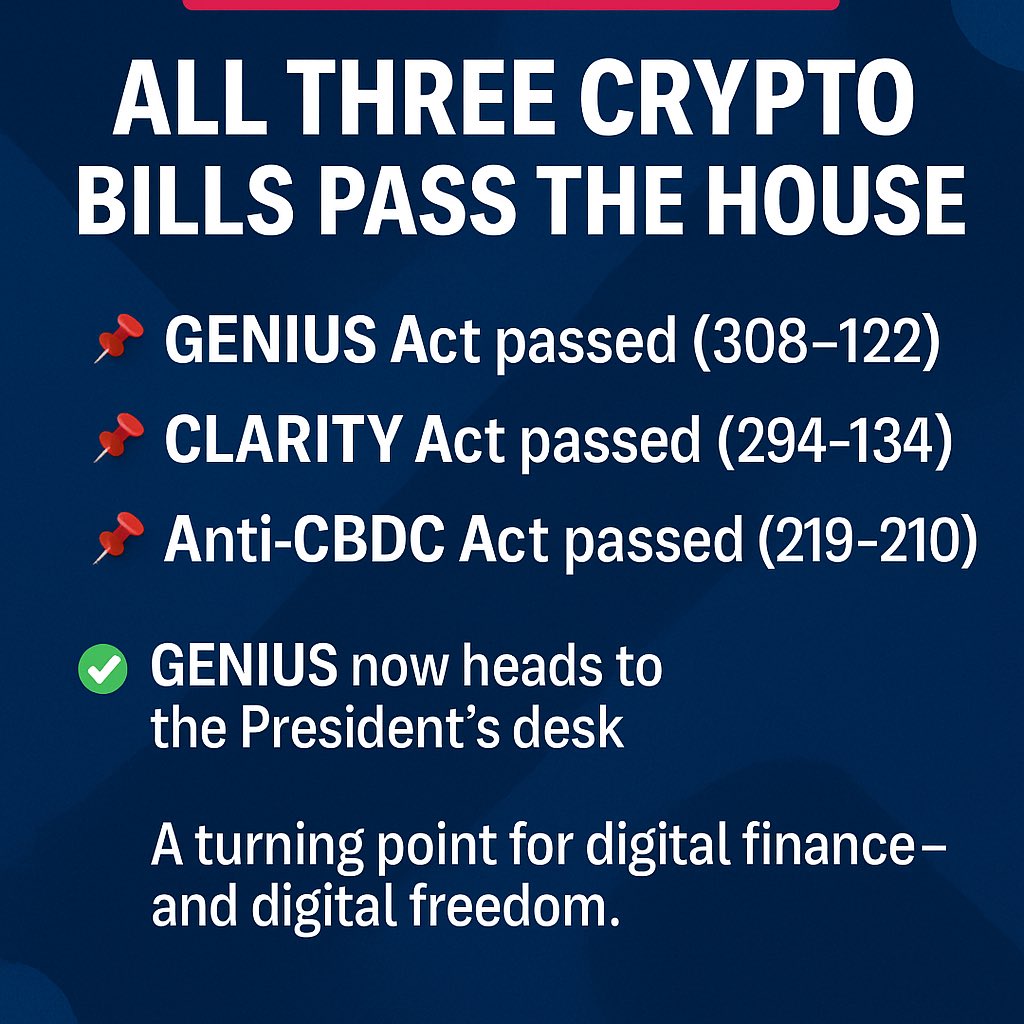 ALL THREE CRYPTO BILLS PASS THE HOUSE

📌 GENIUS Act passed (308–122)
📌 CLARITY Act passed (294-134)
📌 Anti-CBDC Act passed (219-210)

✅ GENIUS now heads to the President's desk

A turning point for digital finance– and digital freedom.